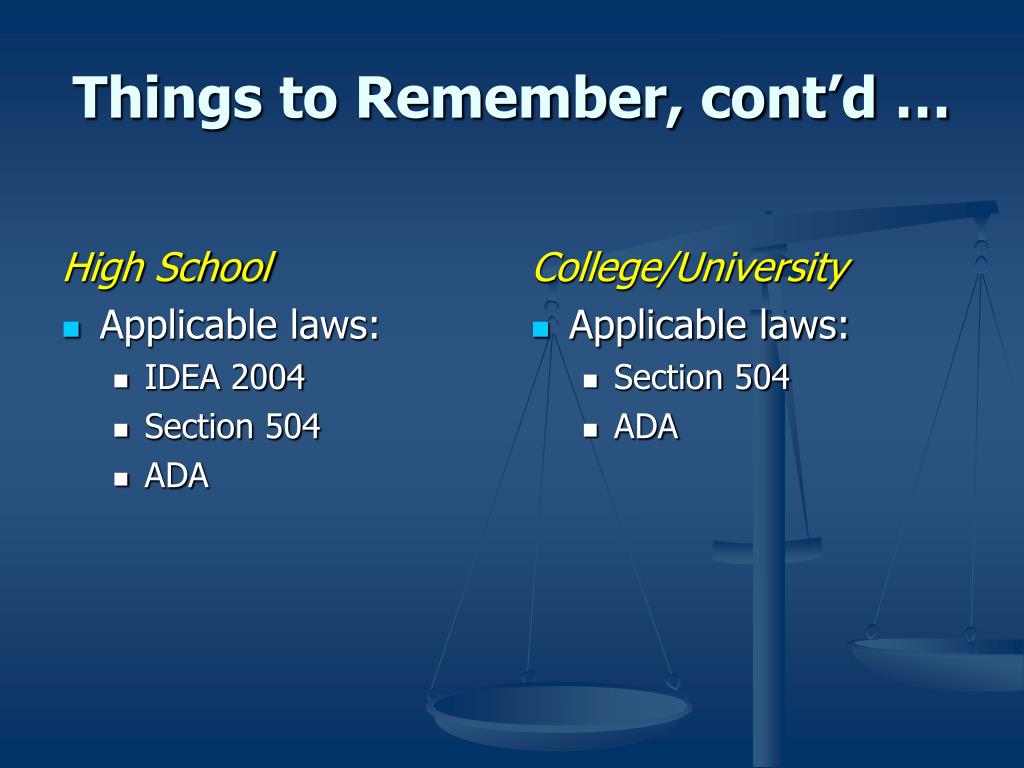 Things to Remember, cont’d …

High School
- Applicable laws:
  - IDEA 2004
  - Section 504
  - ADA

College/University
- Applicable laws:
  - Section 504
  - ADA